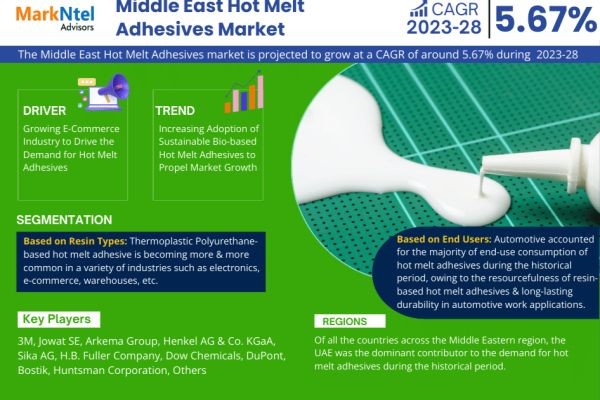 MarkNtel Advisors

Middle East Hot Melt Adhesives Market

CAGR 2023-28

5.67%

The Middle East Hot Melt Adhesives market is projected to grow at a CAGR of around 5.67% during 2023-28

DRIVER

Growing E-Commerce Industry to Drive the Demand for Hot Melt Adhesives

TREND

Increasing Adoption of Sustainable Bio-based Hot Melt Adhesives to Propel Market Growth

SEGMENTATION

Based on Resin Types: Thermoplastic Polyurethane-based hot melt adhesive is becoming more & more common in a variety of industries such as electronics, e-commerce, warehouses, etc.

Based on End Users: Automotive accounted for the majority of end-use consumption of hot melt adhesives during the historical period, owing to the resourcefulness of resin-based hot melt adhesives & long-lasting durability in automotive work applications.

Key Players

3M, Jowat SE, Arkema Group, Henkel AG & Co. KGaA, Sika AG, H.B. Fuller Company, Dow Chemicals, DuPont, Bostik, Huntsman Corporation, Others

REGIONS

Of all the countries across the Middle Eastern region, the UAE was the dominant contributor to the demand for hot melt adhesives during the historical period.